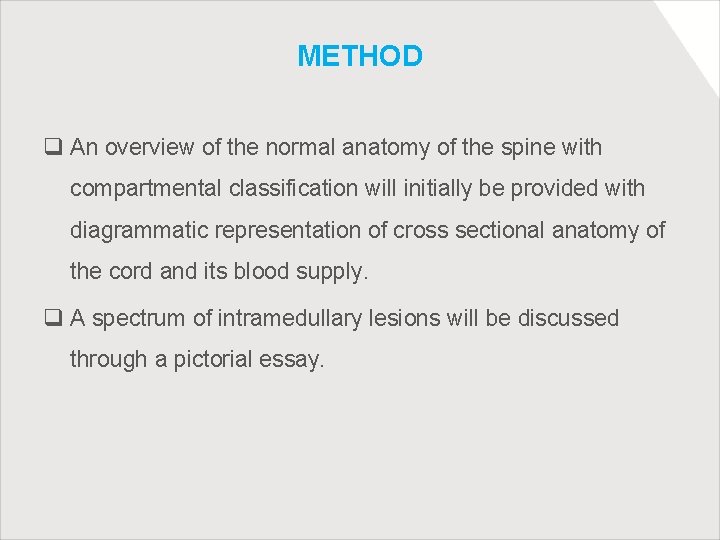 METHOD

❑ An overview of the normal anatomy of the spine with compartmental classification will initially be provided with diagrammatic representation of cross sectional anatomy of the cord and its blood supply.

❑ A spectrum of intramedullary lesions will be discussed through a pictorial essay.